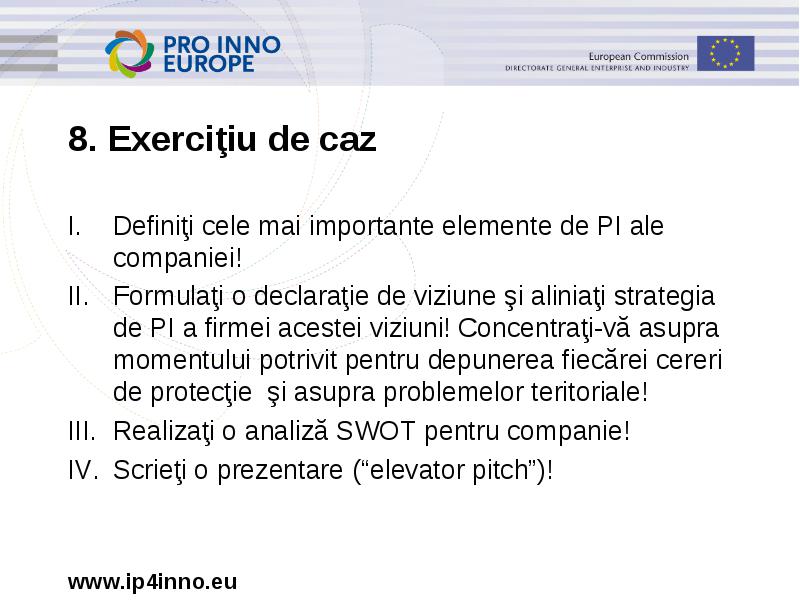 PRO INNO EUROPE

European Commission
DIRECTORATE GENERAL ENTERPRISE AND INDUSTRY

8. Exerciţiu de caz

I. Definiţi cele mai importante elemente de PI ale companiei!
II. Formulaţi o declaraţie de viziune şi aliniaţi strategia de PI a firmei acestei viziuni! Concentraţi-vă asupra momentului potrivit pentru depunerea fiecărei cereri de protecţie şi asupra problemelor teritoriale!
III. Realizaţi o analiză SWOT pentru companie!
IV. Scrieţi o prezentare (“elevator pitch”)!

www.ip4inno.eu